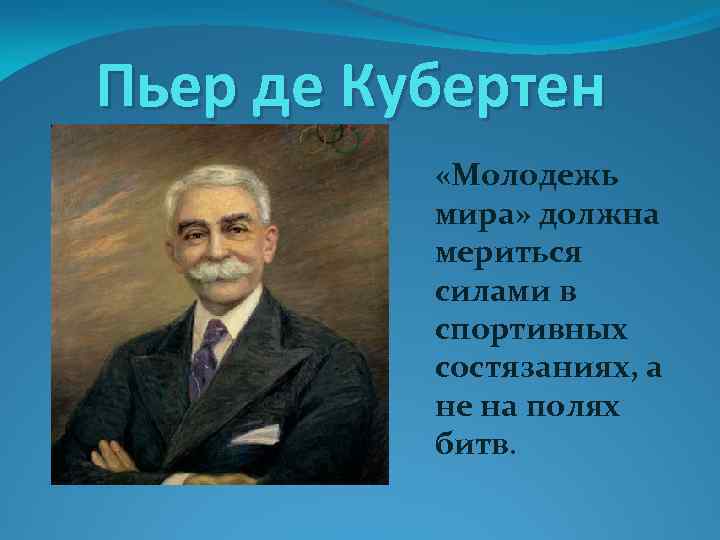 Пьер де Кубертен

«Молодежь мира» должна мериться силами в спортивных состязаниях, а не на полях битв.